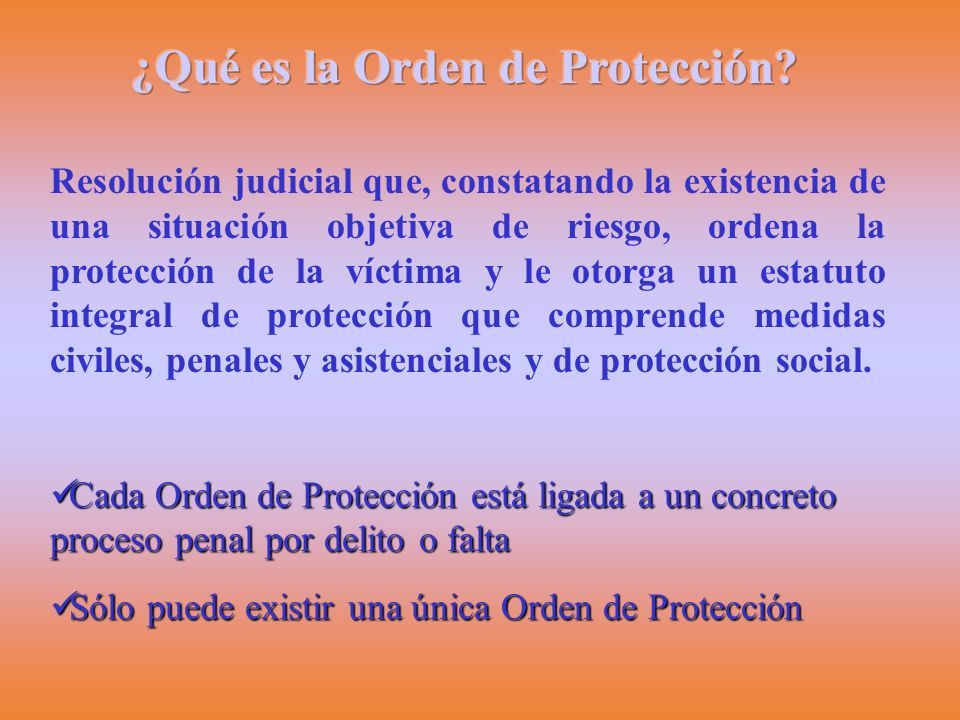 ¿Qué es la Orden de Protección?

Resolución judicial que, constatando la existencia de una situación objetiva de riesgo, ordena la protección de la víctima y le otorga un estatuto integral de protección que comprende medidas civiles, penales y asistenciales y de protección social.

✓Cada Orden de Protección está ligada a un concreto proceso penal por delito o falta

✓Sólo puede existir una única Orden de Protección